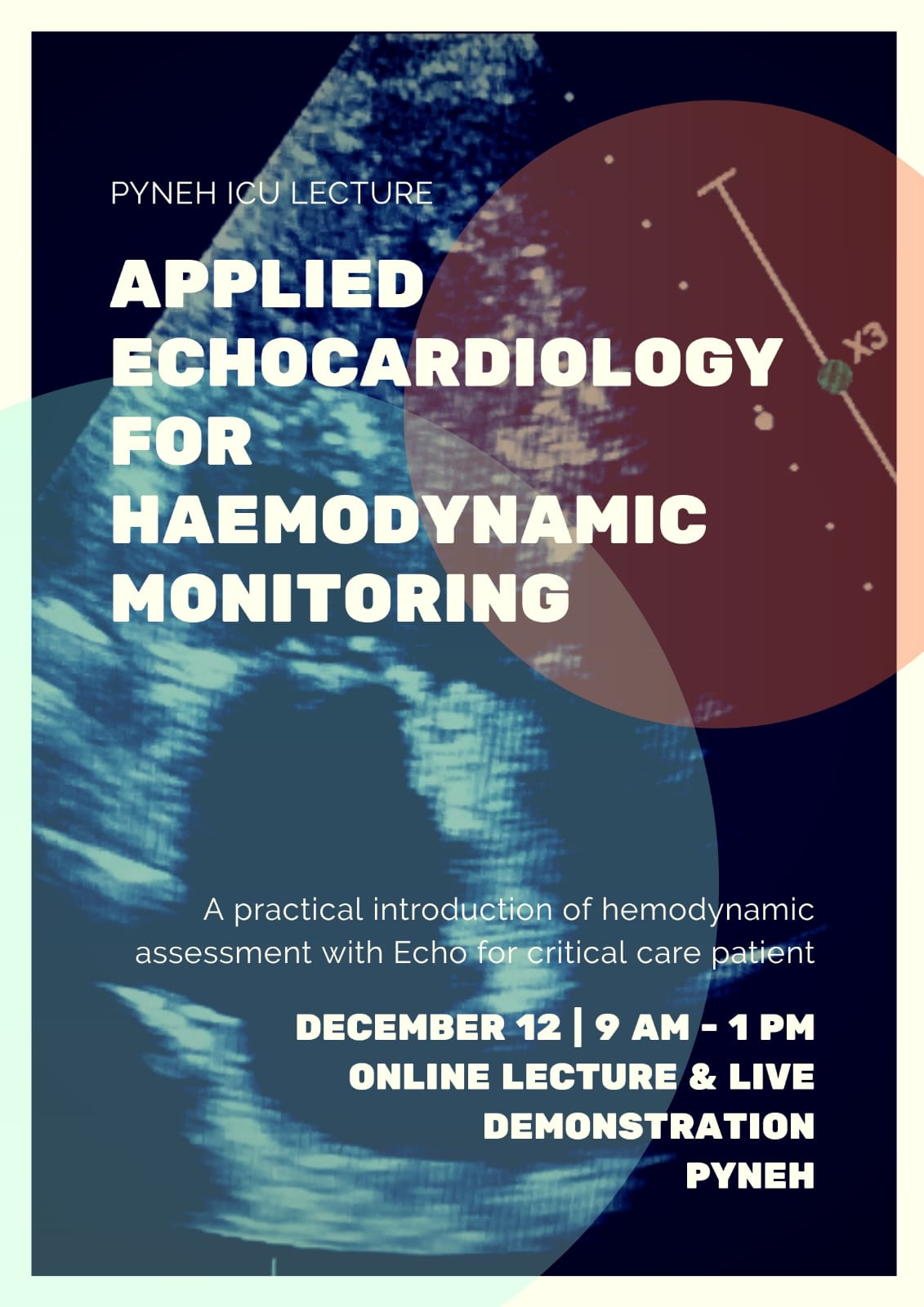 PYNEH ICU LECTURE

APPLIED ECHOCARDIOLOGY FOR HAEMODYNAMIC MONITORING

X3

A practical introduction of hemodynamic assessment with Echo for critical care patient

DECEMBER 12 | 9 AM - 1 PM
ONLINE LECTURE & LIVE DEMONSTRATION
PYNEH